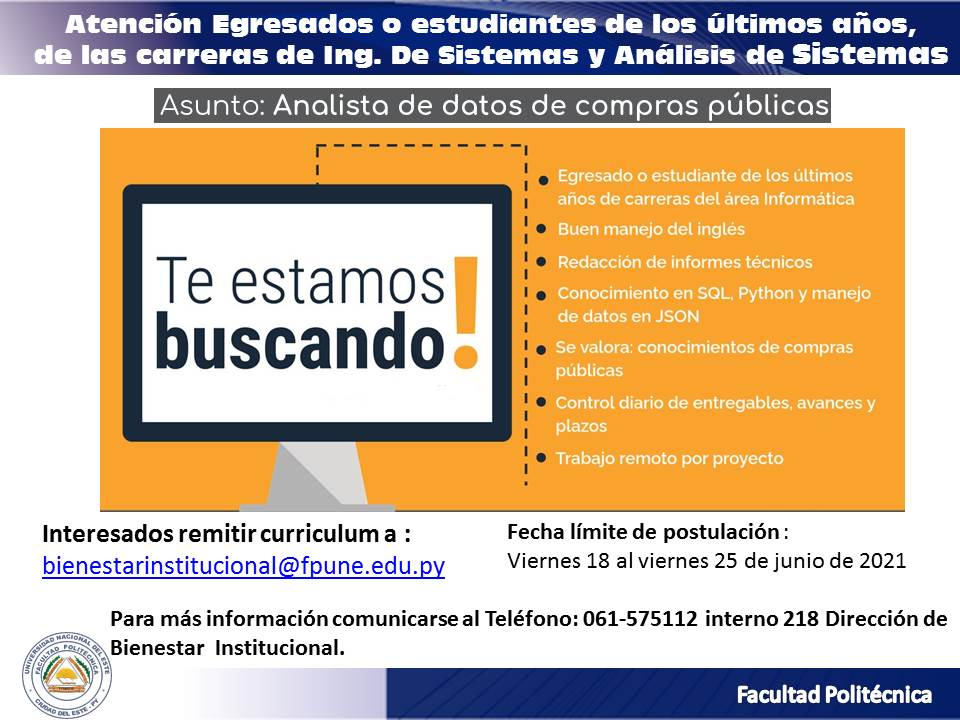 Atención Egresados o estudiantes de los últimos años, de las carreras de Ing. De Sistemas y Análisis de Sistemas

Asunto: Analista de datos de compras públicas

Te estamos buscando!

- Egresado o estudiante de los últimos años de carreras del área Informática
- Buen manejo del inglés
- Redacción de informes técnicos
- Conocimiento en SQL, Python y manejo de datos en JSON
- Se valora: conocimientos de compras públicas
- Control diario de entregables, avances y plazos
- Trabajo remoto por proyecto

Interesados remitir curriculum a :
bienestarinstitucional@fpune.edu.py

Fecha límite de postulación :
Viernes 18 al viernes 25 de junio de 2021

Para más información comunicarse al Teléfono: 061-575112 interno 218 Dirección de Bienestar Institucional.

UNIVERSIDAD NACIONAL DEL ESTE
FACULTAD POLITÉCNICA
CIUDAD DEL ESTE - PY

Facultad Politécnica